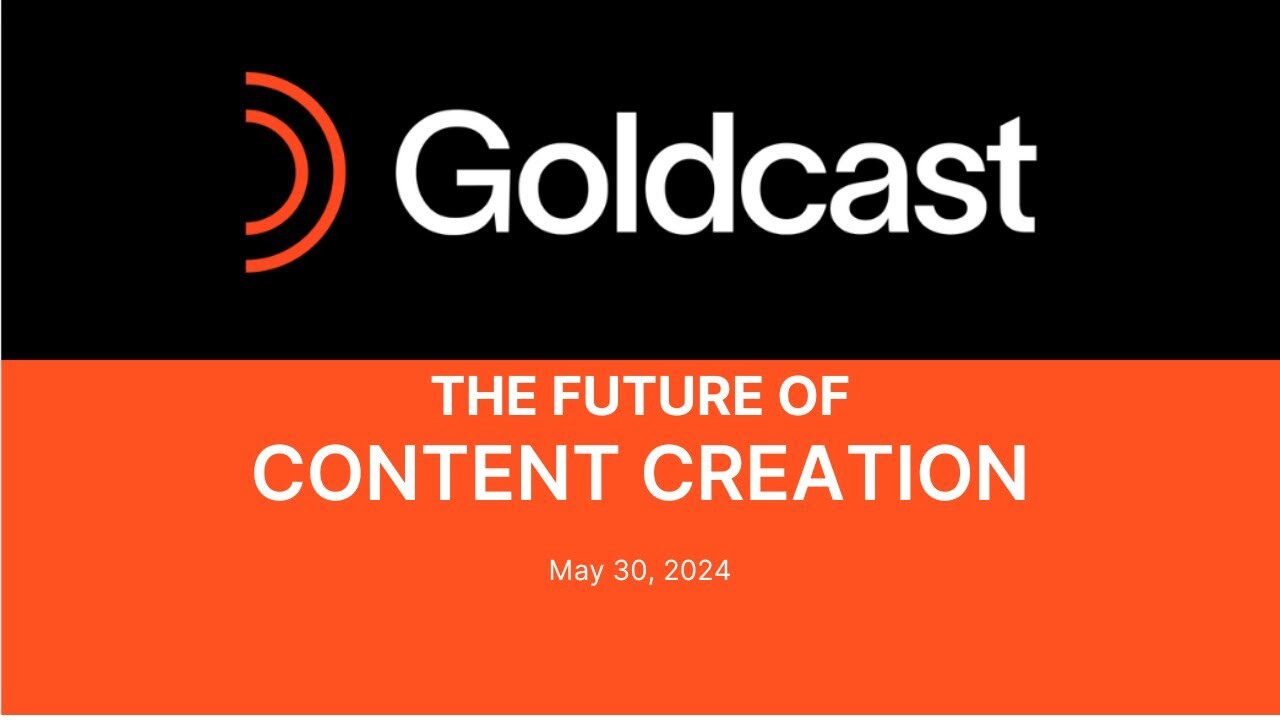 Goldcast

THE FUTURE OF
CONTENT CREATION

May 30, 2024